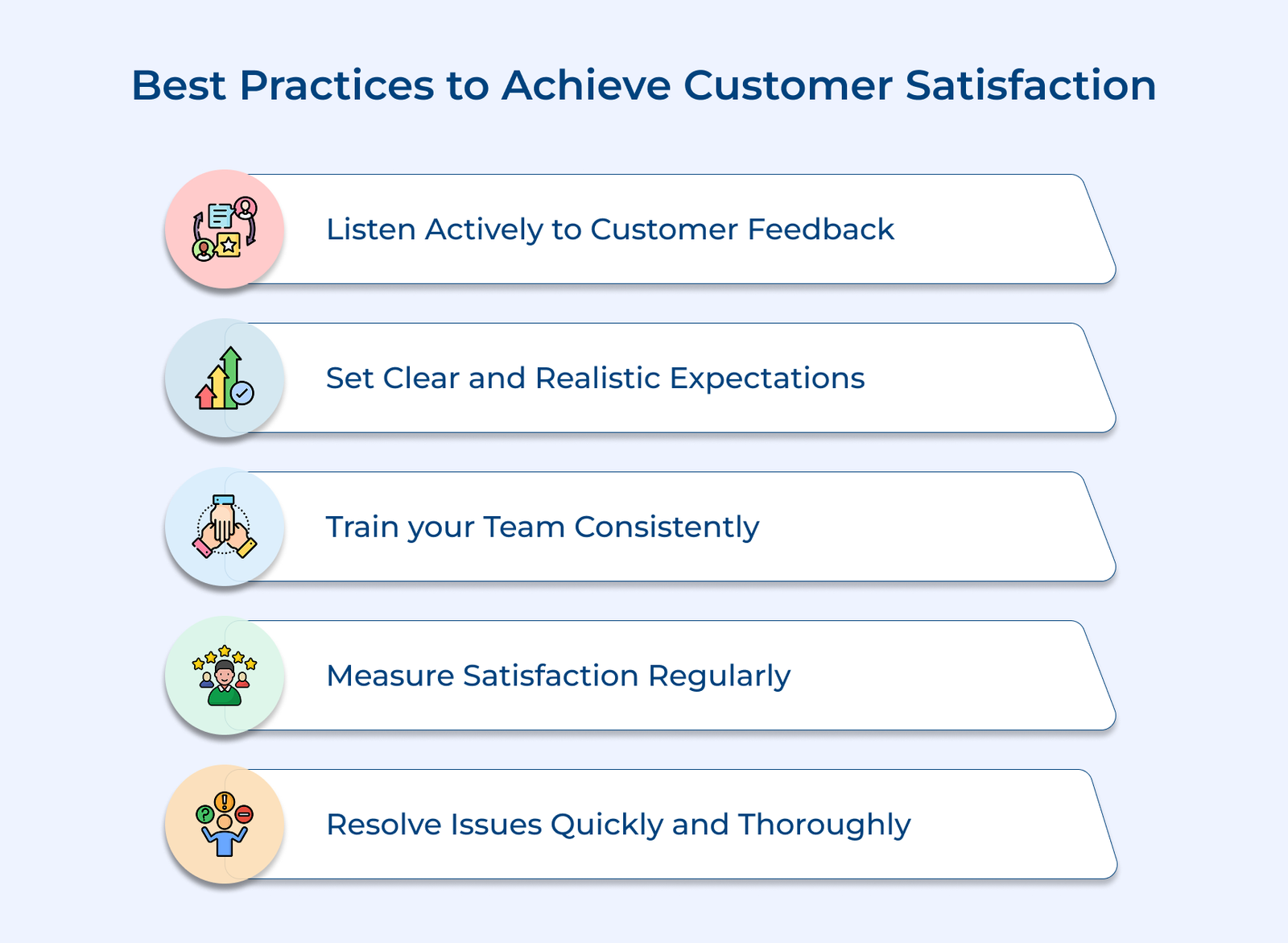 Best Practices to Achieve Customer Satisfaction

Listen Actively to Customer Feedback

Set Clear and Realistic Expectations

Train your Team Consistently

Measure Satisfaction Regularly

Resolve Issues Quickly and Thoroughly